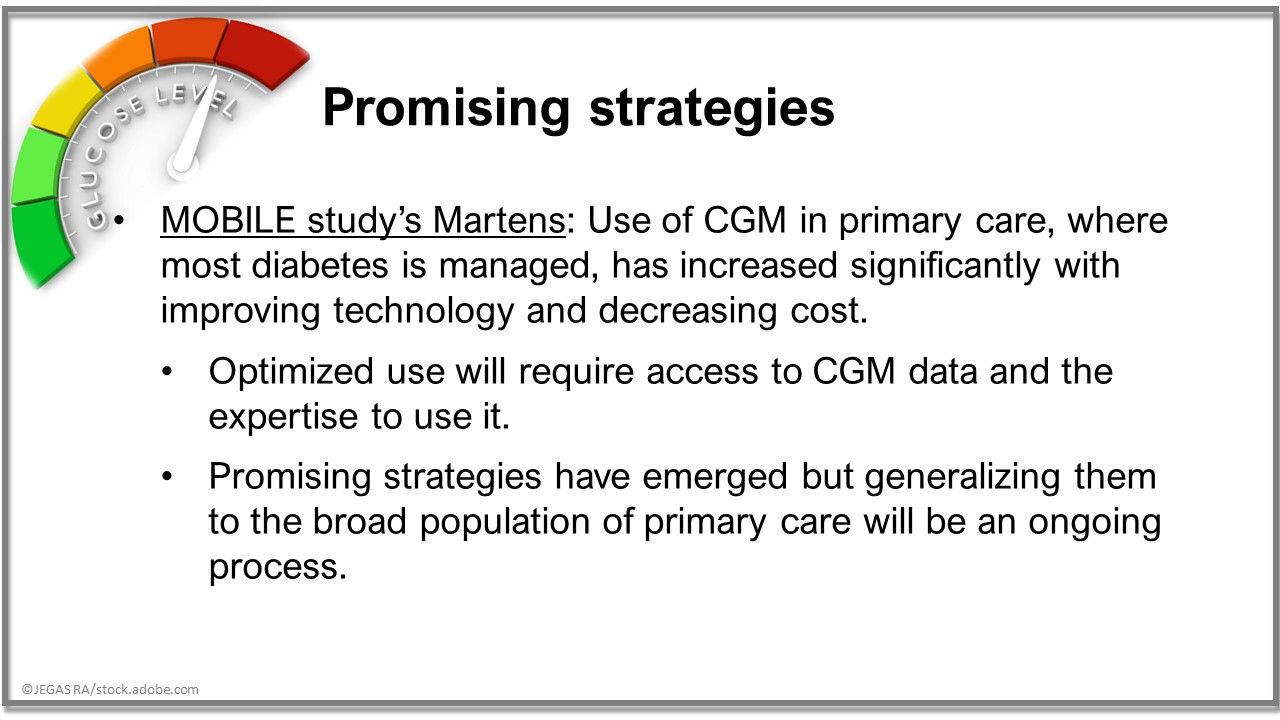 GLUCOSE LEVEL

Promising strategies

• MOBILE study's Martens: Use of CGM in primary care, where most diabetes is managed, has increased significantly with improving technology and decreasing cost.

• Optimized use will require access to CGM data and the expertise to use it.

• Promising strategies have emerged but generalizing them to the broad population of primary care will be an ongoing process.

©JEGAS RA/stock.adobe.com